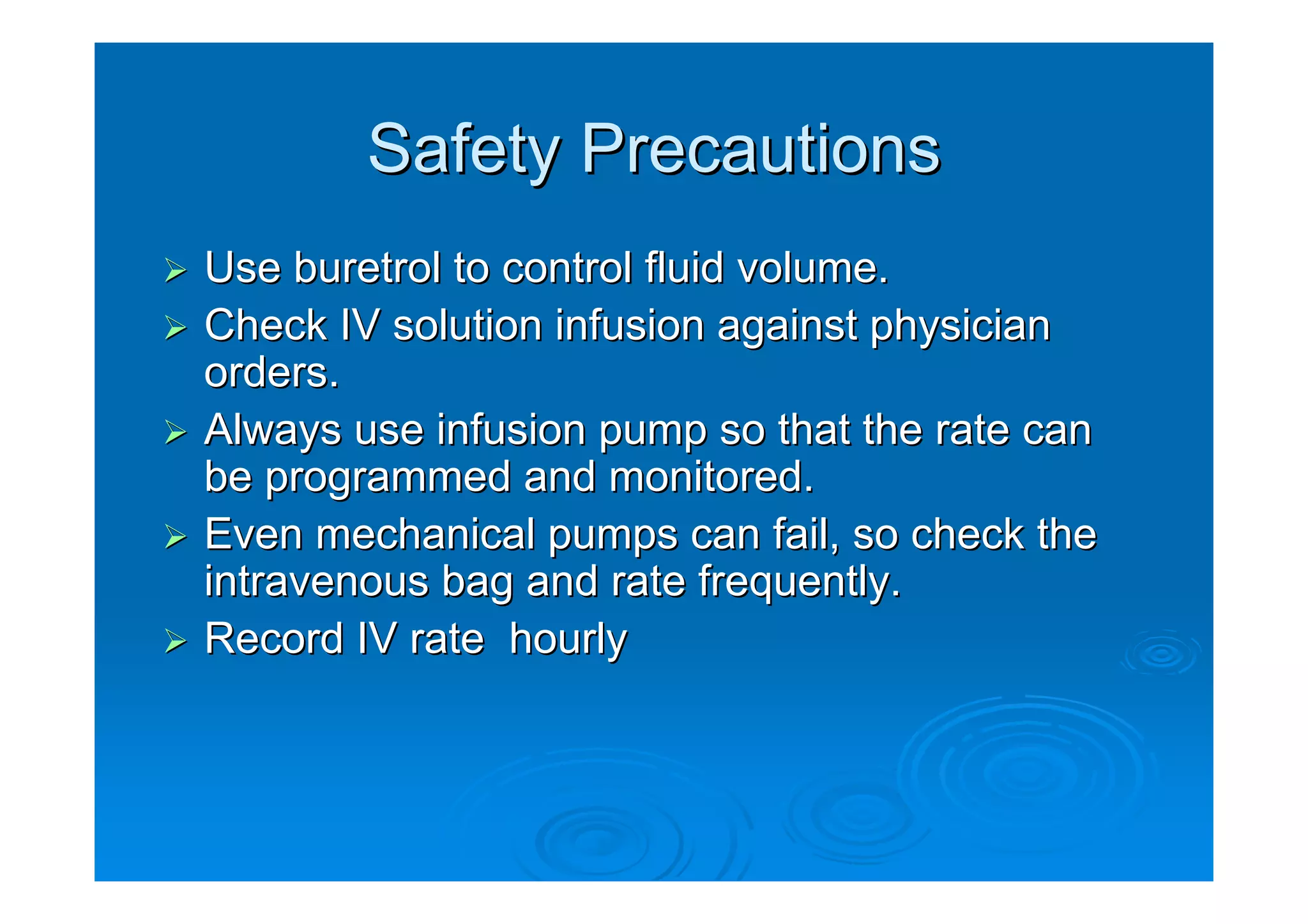 Safety Precautions

➢ Use buretrol to control fluid volume.
➢ Check IV solution infusion against physician orders.
➢ Always use infusion pump so that the rate can be programmed and monitored.
➢ Even mechanical pumps can fail, so check the intravenous bag and rate frequently.
➢ Record IV rate  hourly